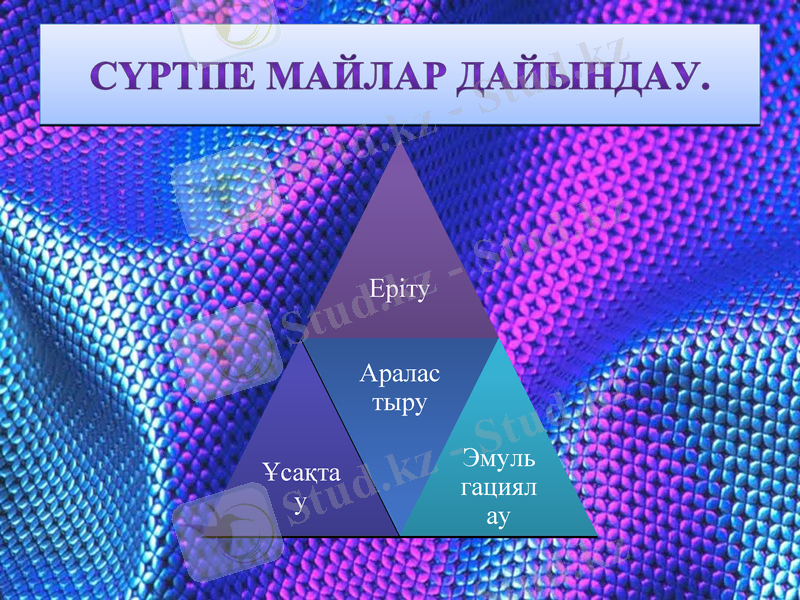 СҮРТПЕ МАЙЛАР ДАЙЫНДАУ.

Еріту

Араластыру

Ұсақтау

Эмульгациялау

Stud.kz - Stud.kz